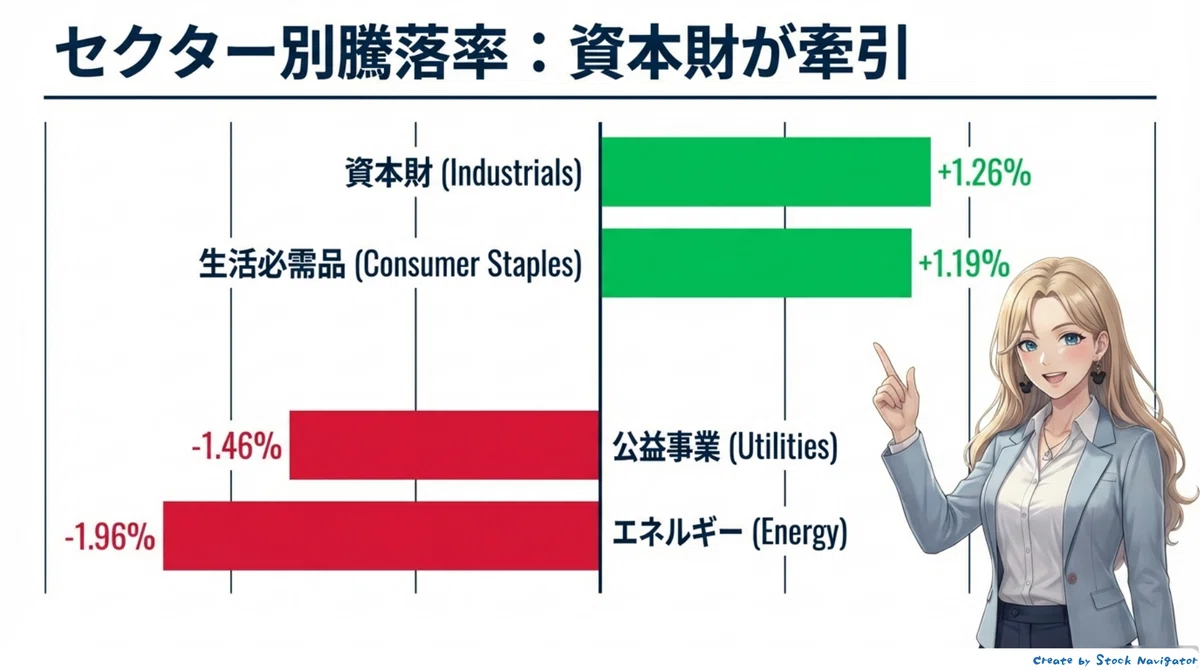 セクター別騰落率：資本財が牽引

資本財 (Industrials) +1.26%

生活必需品 (Consumer Staples) +1.19%

-1.46% 公益事業 (Utilities)

-1.96% エネルギー (Energy)

Create by Stock Navigator